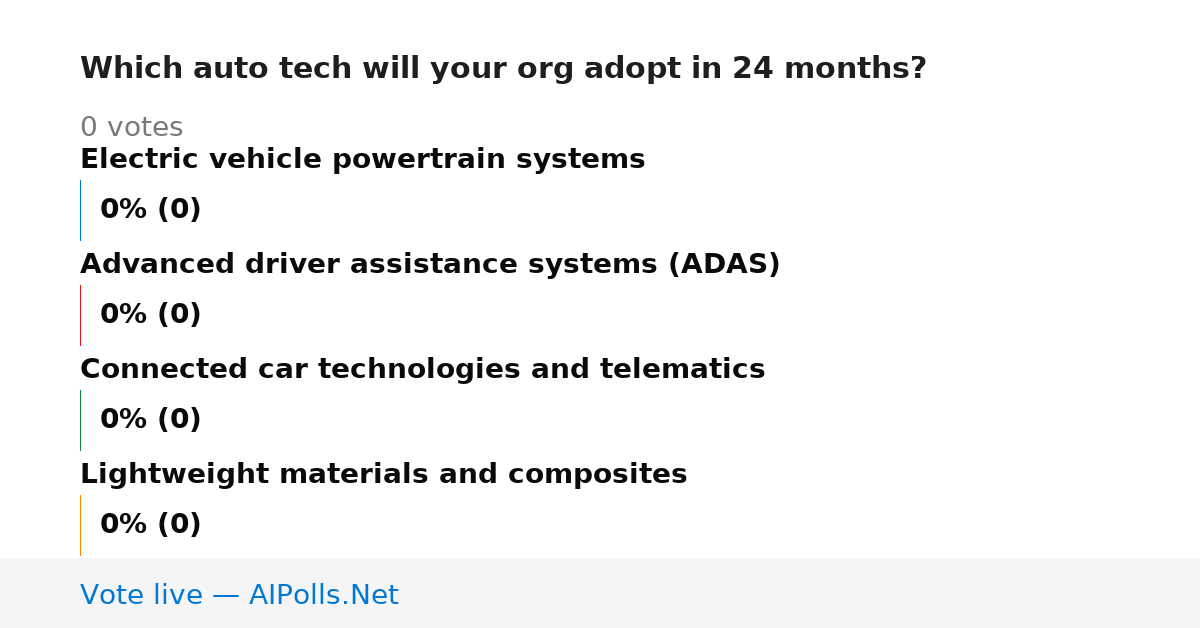 Which auto tech will your org adopt in 24 months?

0 votes

Electric vehicle powertrain systems

0% (0)

Advanced driver assistance systems (ADAS)

0% (0)

Connected car technologies and telematics

0% (0)

Lightweight materials and composites

0% (0)

Vote live — AIPolls.Net